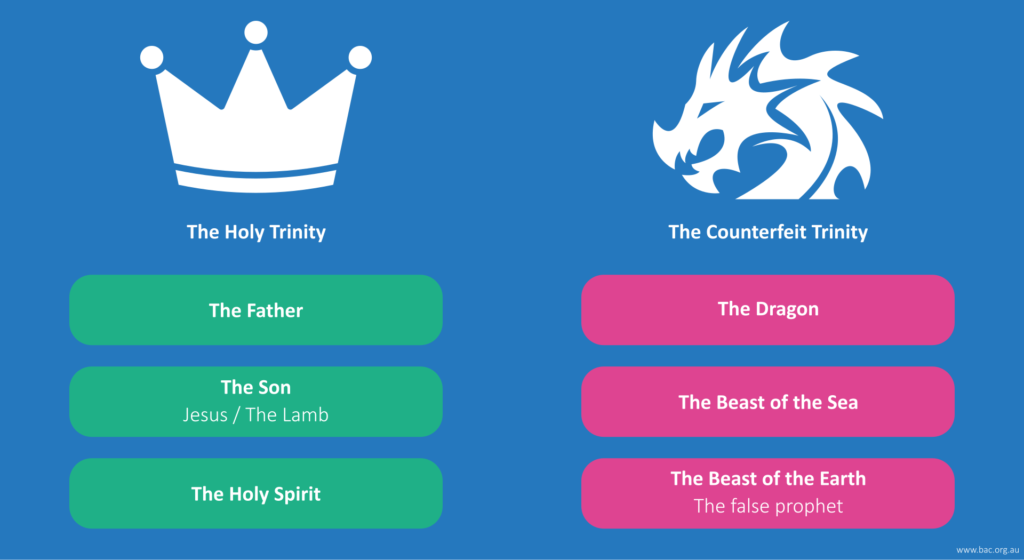 The Holy Trinity

The Father

The Son
Jesus / The Lamb

The Holy Spirit

The Counterfeit Trinity

The Dragon

The Beast of the Sea

The Beast of the Earth
The false prophet

www.bac.org.au